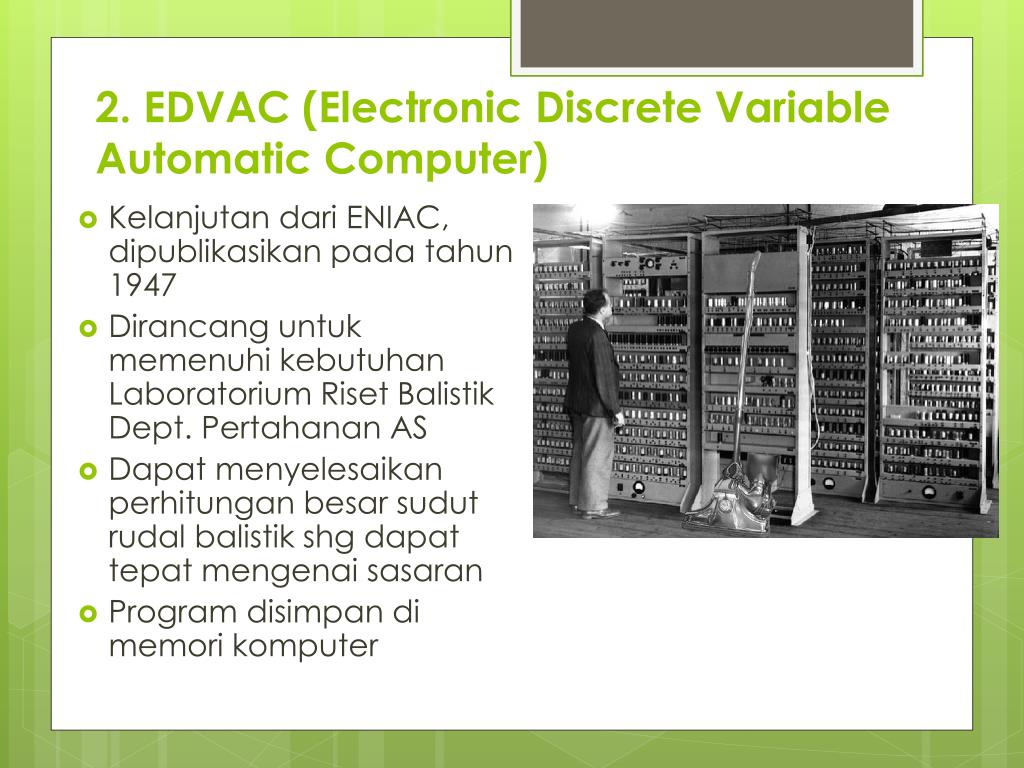 2. EDVAC (Electronic Discrete Variable Automatic Computer)

Kelanjutan dari ENIAC, dipublikasikan pada tahun 1947

Dirancang untuk memenuhi kebutuhan Laboratorium Riset Balistik Dept. Pertahanan AS

Dapat menyelesaikan perhitungan besar sudut rudal balistik shg dapat tepat mengenai sasaran

Program disimpan di memori komputer